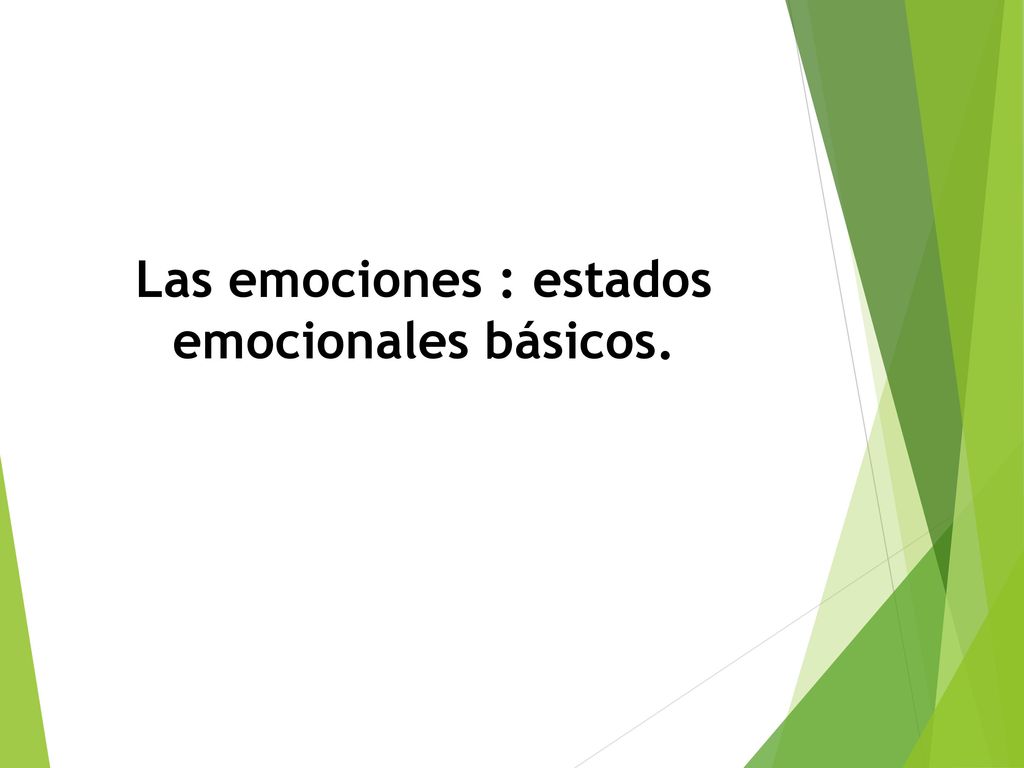 Las emociones : estados emocionales básicos.